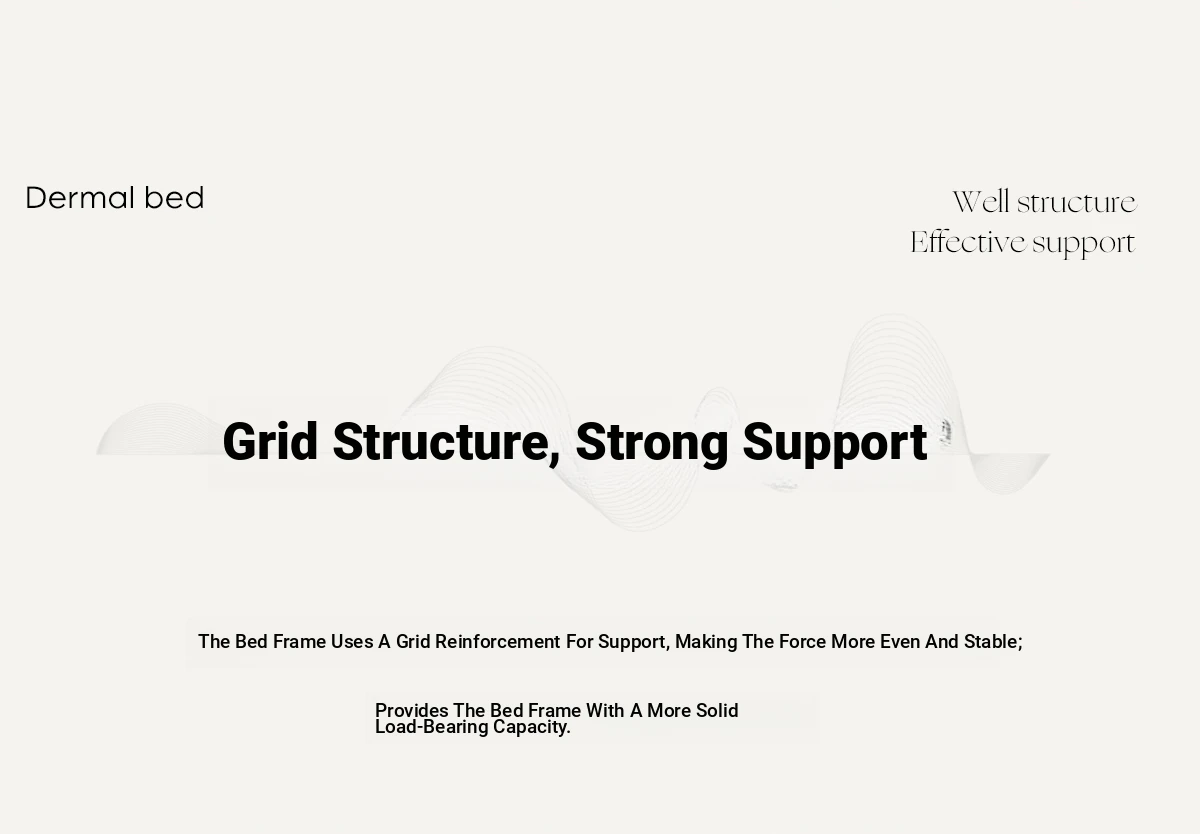 Dermal bed

Well structure
Effective support

Grid Structure, Strong Support

The Bed Frame Uses A Grid Reinforcement For Support, Making The Force More Even And Stable;

Provides The Bed Frame With A More Solid Load-Bearing Capacity.